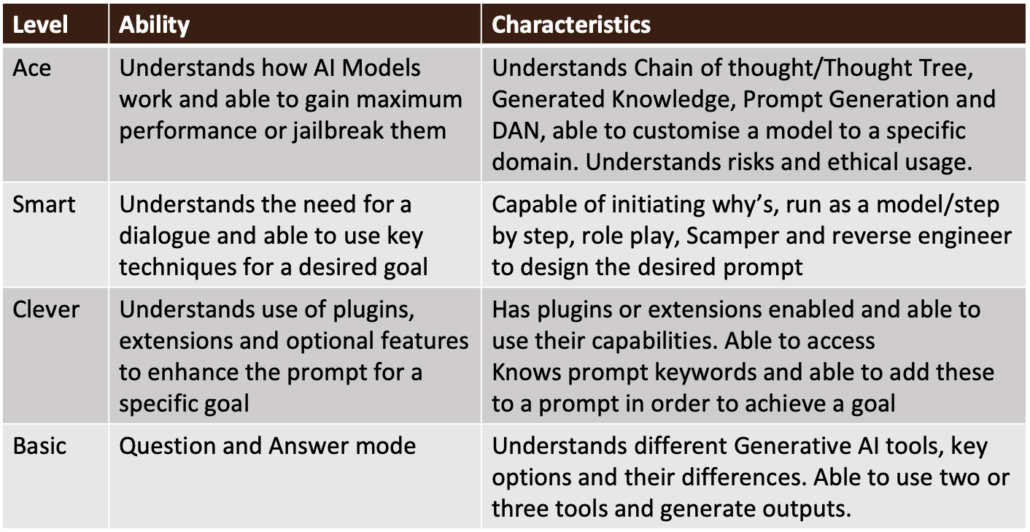 | Level | Ability | Characteristics |
|---|---|---|
| Ace | Understands how AI Models work and able to gain maximum performance or jailbreak them | Understands Chain of thought/Thought Tree, Generated Knowledge, Prompt Generation and DAN, able to customise a model to a specific domain. Understands risks and ethical usage. |
| Smart | Understands the need for a dialogue and able to use key techniques for a desired goal | Capable of initiating why's, run as a model/step by step, role play, Scamper and reverse engineer to design the desired prompt |
| Clever | Understands use of plugins, extensions and optional features to enhance the prompt for a specific goal | Has plugins or extensions enabled and able to use their capabilities. Able to access Knows prompt keywords and able to add these to a prompt in order to achieve a goal |
| Basic | Question and Answer mode | Understands different Generative AI tools, key options and their differences. Able to use two or three tools and generate outputs. |